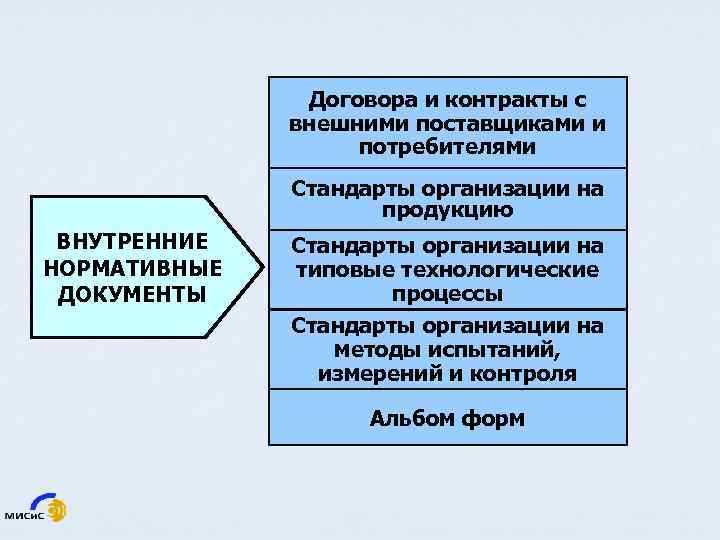 ВНУТРЕННИЕ НОРМАТИВНЫЕ ДОКУМЕНТЫ

Договора и контракты с внешними поставщиками и потребителями

Стандарты организации на продукцию

Стандарты организации на типовые технологические процессы

Стандарты организации на методы испытаний, измерений и контроля

Альбом форм

МИСиС